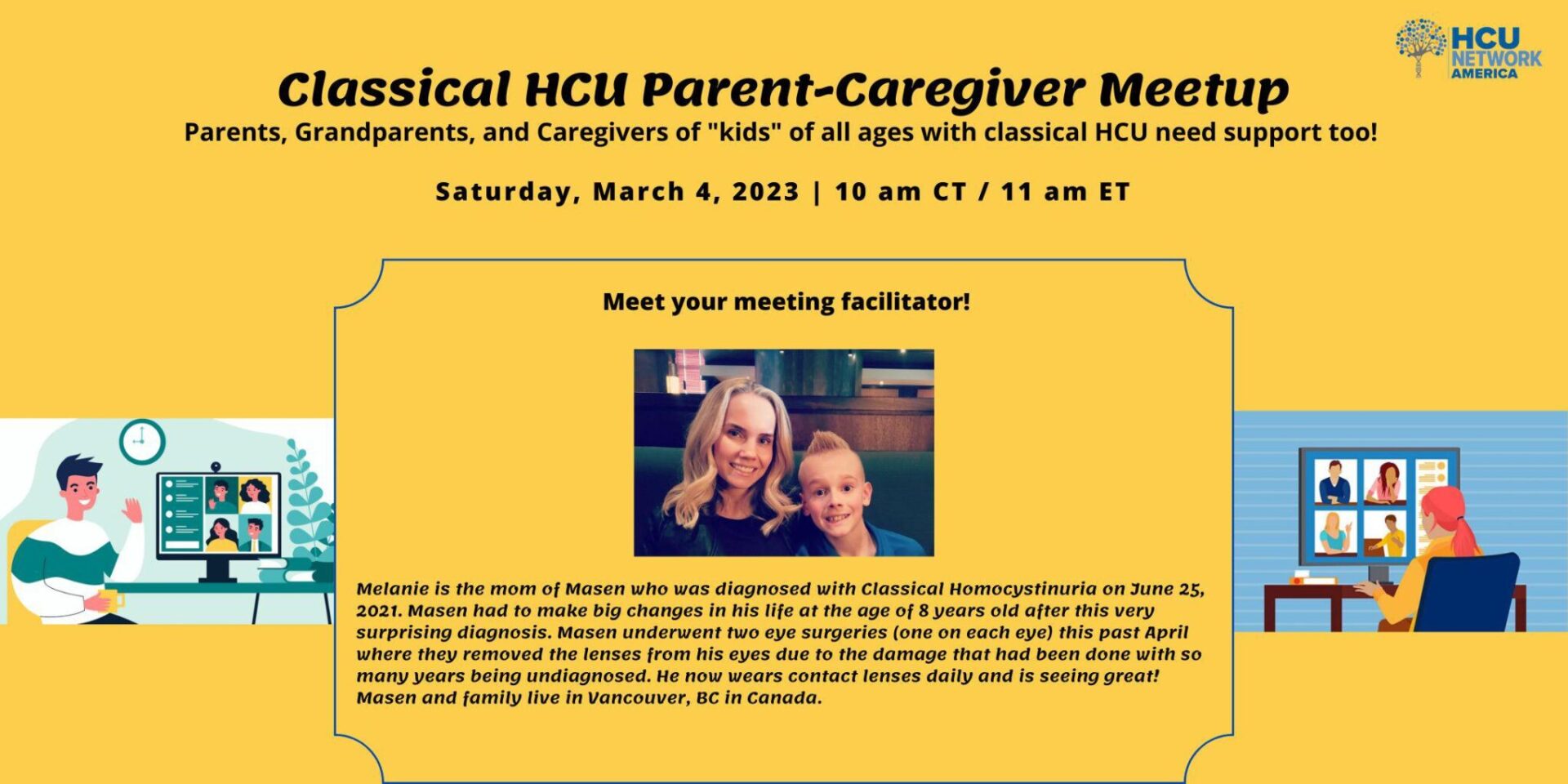 HCU NETWORK AMERICA

Classical HCU Parent-Caregiver Meetup

Parents, Grandparents, and Caregivers of "kids" of all ages with classical HCU need support too!

Saturday, March 4, 2023 | 10 am CT / 11 am ET

Meet your meeting facilitator!

Melanie is the mom of Masen who was diagnosed with Classical Homocystinuria on June 25, 2021. Masen had to make big changes in his life at the age of 8 years old after this very surprising diagnosis. Masen underwent two eye surgeries (one on each eye) this past April where they removed the lenses from his eyes due to the damage that had been done with so many years being undiagnosed. He now wears contact lenses daily and is seeing great! Masen and family live in Vancouver, BC in Canada.